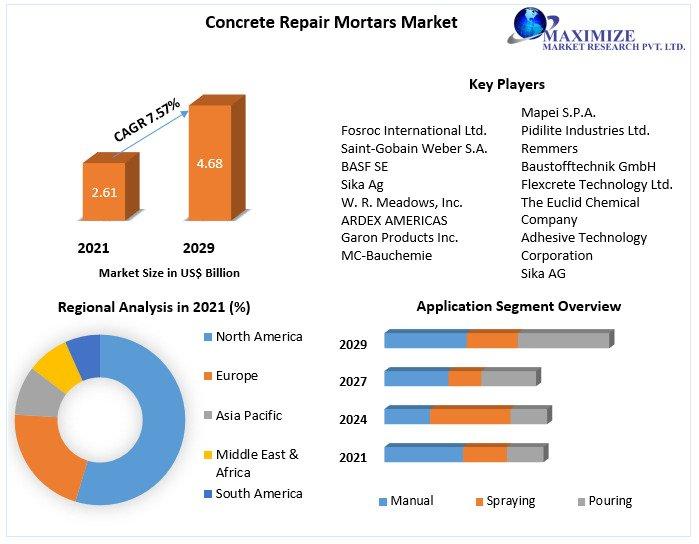 Concrete Repair Mortars Market

MAXIMIZE
MARKET RESEARCH PVT. LTD.

CAGR 7.57%

2.61

4.68

2021

2029

Market Size in US$ Billion

Key Players

Fosroc International Ltd.
Saint-Gobain Weber S.A.
BASF SE
Sika Ag
W. R. Meadows, Inc.
ARDEX AMERICAS
Garon Products Inc.
MC-Bauchemie

Mapei S.P.A.
Pidilite Industries Ltd.
Remmers
Baustofftechnik GmbH
Flexcrete Technology Ltd.
The Euclid Chemical Company
Adhesive Technology Corporation
Sika AG

Regional Analysis in 2021 (%)

North America
Europe
Asia Pacific
Middle East & Africa
South America

Application Segment Overview

2029
2027
2024
2021

Manual
Spraying
Pouring